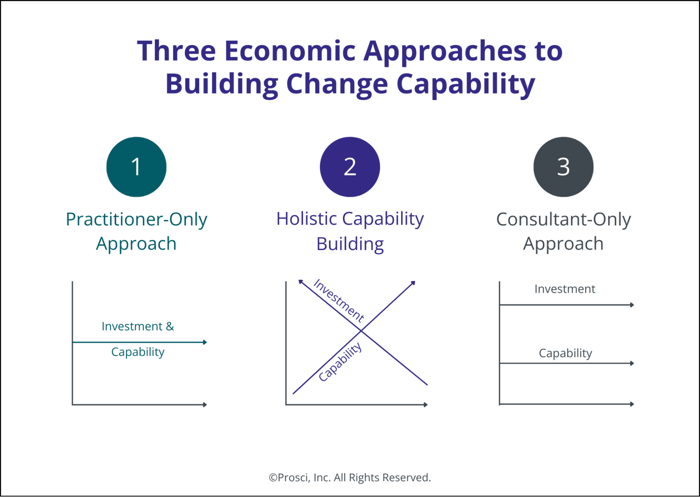 Three Economic Approaches to Building Change Capability

1

Practitioner-Only Approach

Investment & Capability

2

Holistic Capability Building

Investment

Capability

3

Consultant-Only Approach

Investment

Capability

©Prosci, Inc. All Rights Reserved.